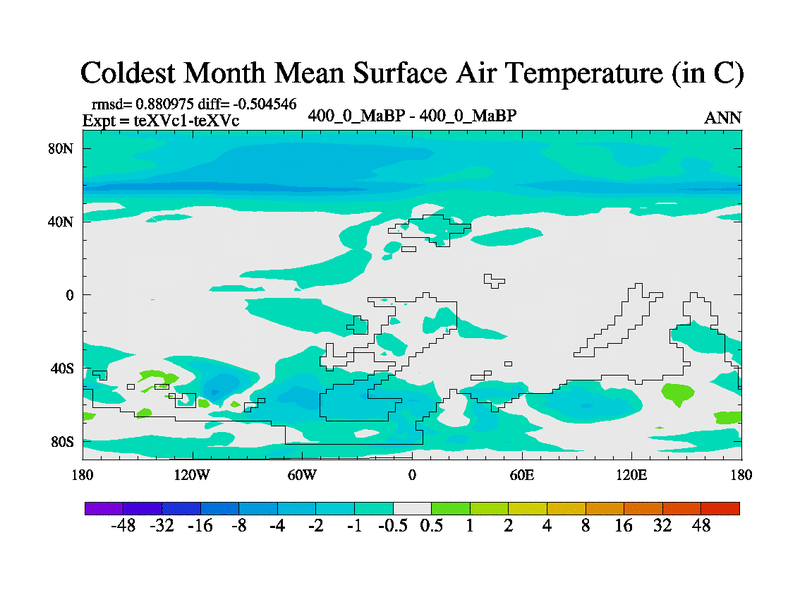 Coldest Month Mean Surface Air Temperature (in C)

rmsd= 0.880975 diff= -0.504546
Expt = teXVc1-teXVc

400_0_MaBP - 400_0_MaBP

ANN

80N
40N
0
40S
80S

180 120W 60W 0 60E 120E 180

-48 -32 -16 -8 -4 -2 -1 -0.5 0.5 1 2 4 8 16 32 48